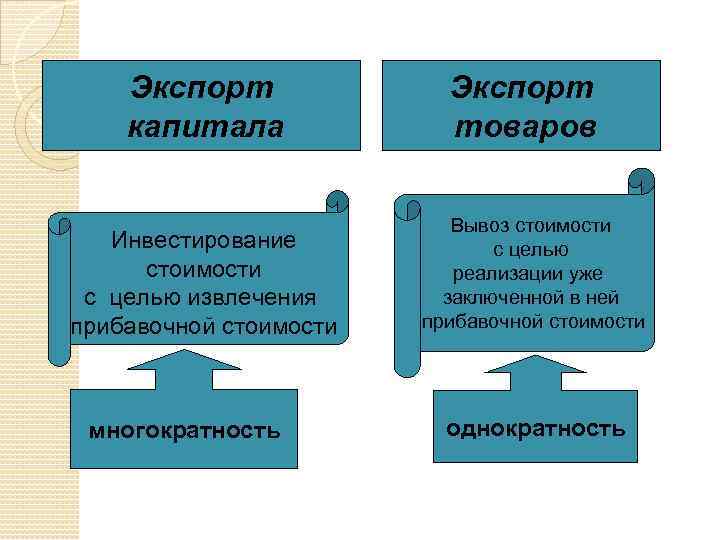 Экспорт капитала

Инвестирование стоимости с целью извлечения прибавочной стоимости

многократность

Экспорт товаров

Вывоз стоимости с целью реализации уже заключенной в ней прибавочной стоимости

однократность